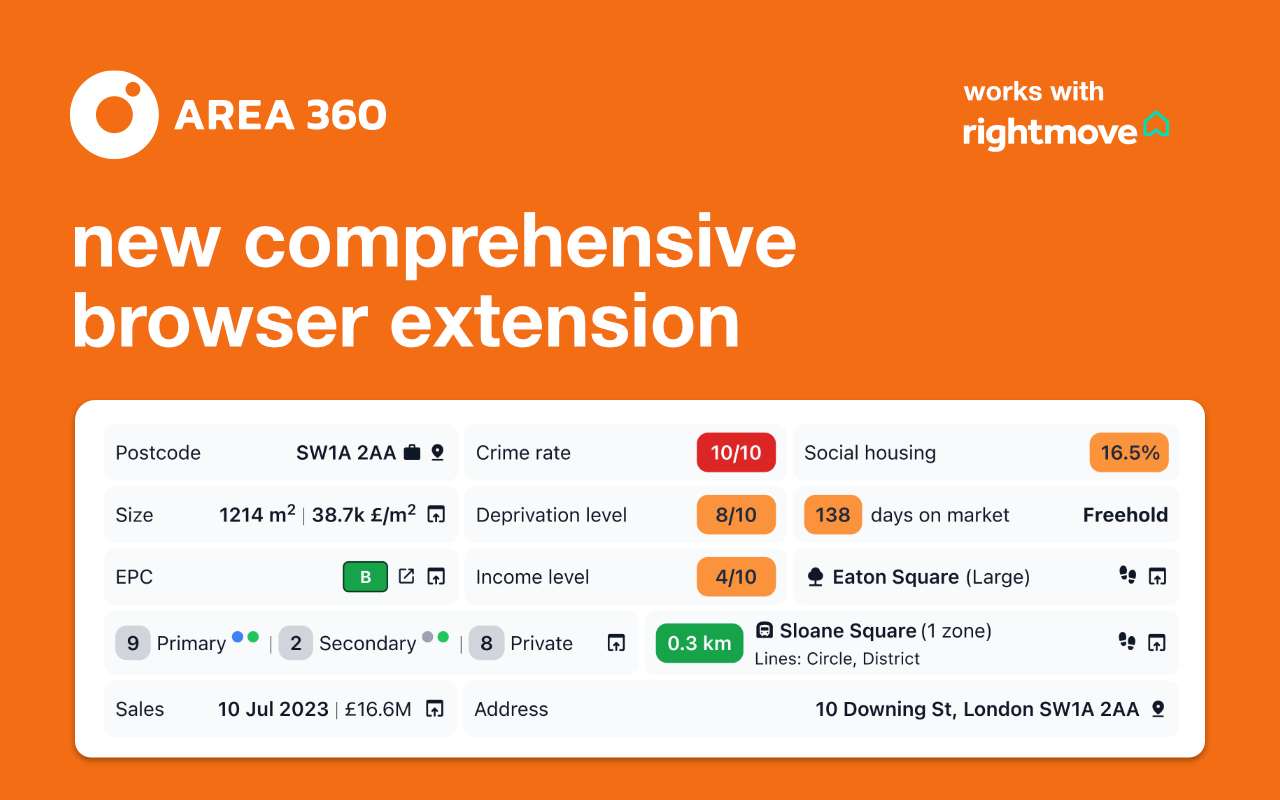 AREA 360

works with
rightmove

new comprehensive browser extension

Postcode SW1A 2AA
Crime rate 10/10
Social housing 16.5%
Size 1214 $m^2$ | 38.7k £/$m^2$
Deprivation level 8/10
138 days on market Freehold
EPC B
Income level 4/10
Eaton Square (Large)
9 Primary | 2 Secondary | 8 Private
0.3 km Sloane Square (1 zone)
Lines: Circle, District
Sales 10 Jul 2023 | £16.6M
Address 10 Downing St, London SW1A 2AA